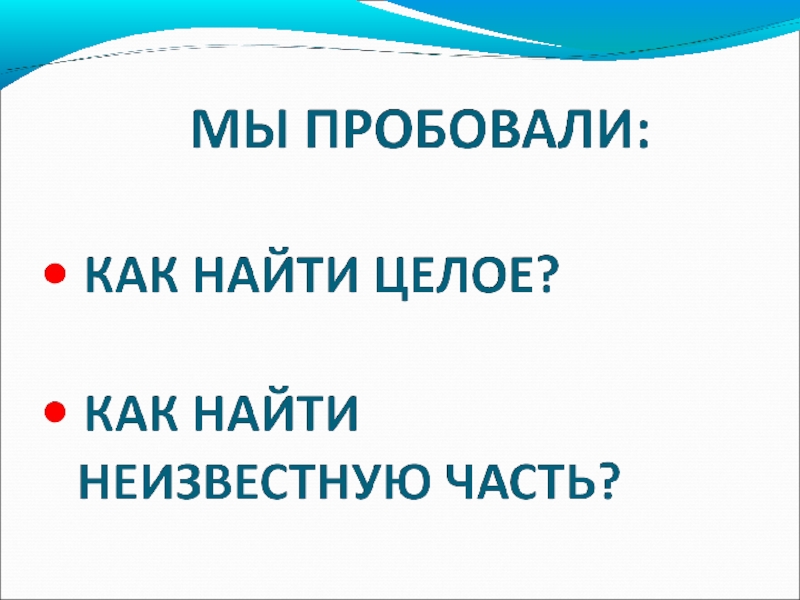 МЫ ПРОБОВАЛИ:

• КАК НАЙТИ ЦЕЛОЕ?

• КАК НАЙТИ НЕИЗВЕСТНУЮ ЧАСТЬ?